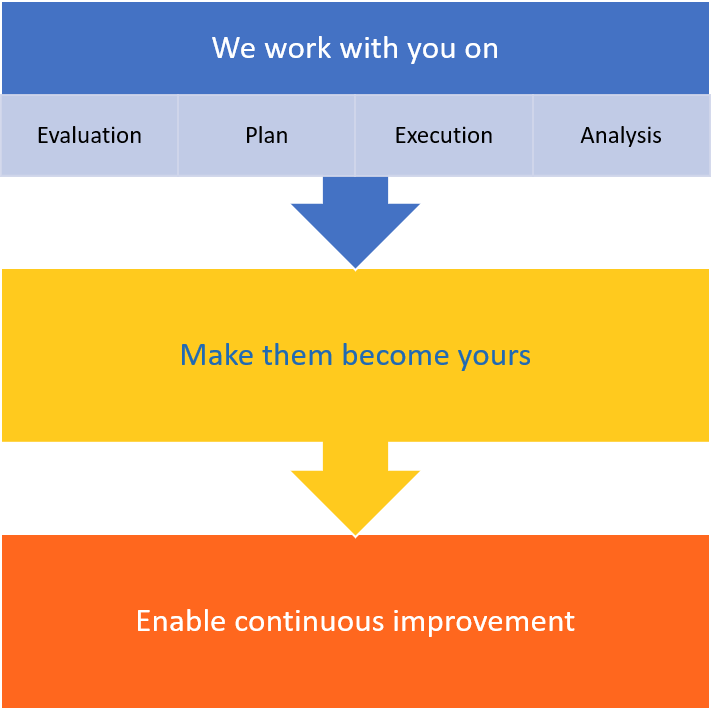 We work with you on

Evaluation

Plan

Execution

Analysis

Make them become yours

Enable continuous improvement